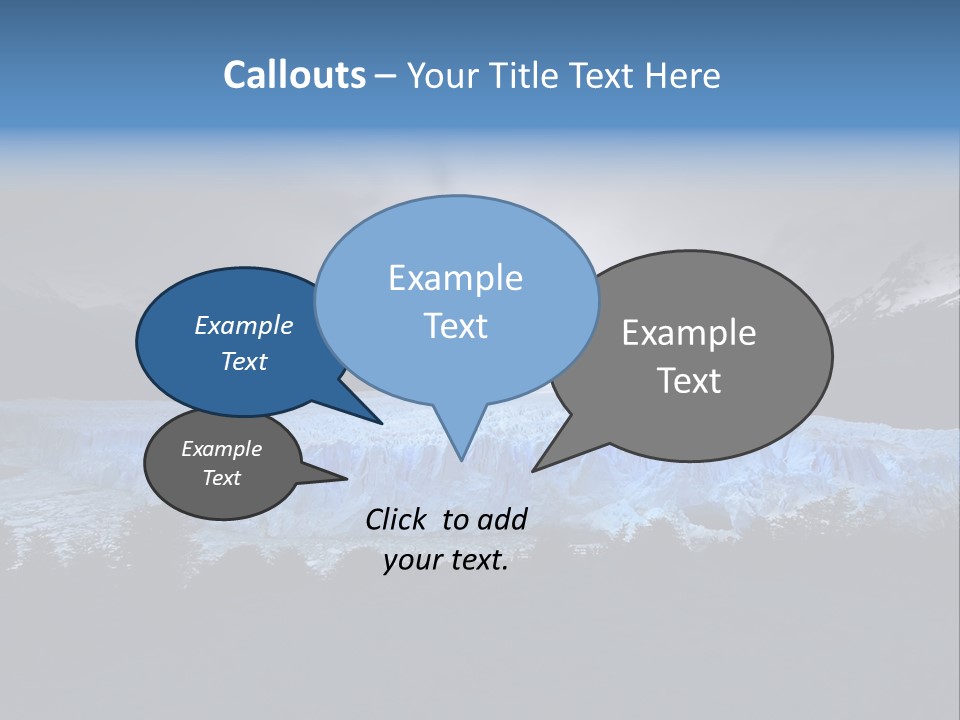 Callouts – Your Title Text Here

Example Text

Example Text

Example Text

Example Text

Click to add your text.